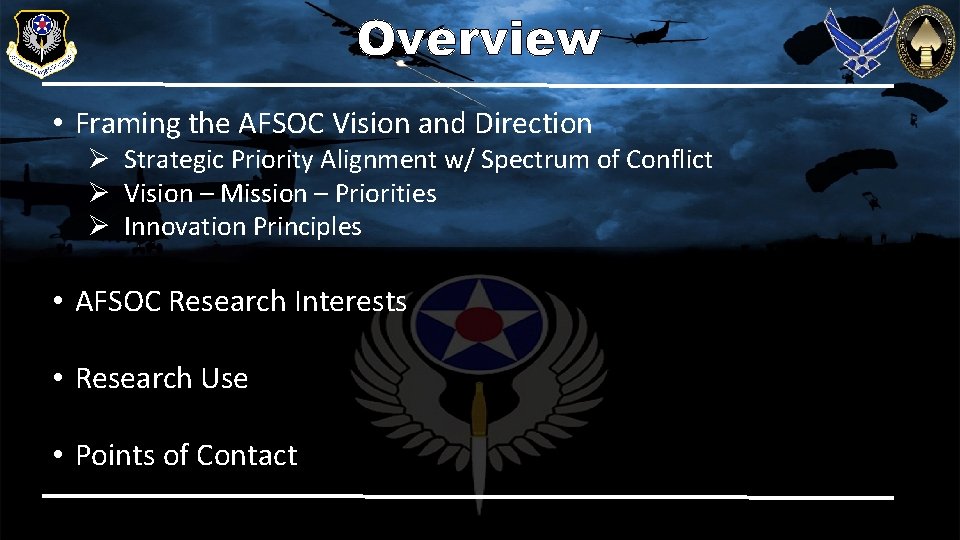 Overview

• Framing the AFSOC Vision and Direction
  ➢ Strategic Priority Alignment w/ Spectrum of Conflict
  ➢ Vision – Mission – Priorities
  ➢ Innovation Principles

• AFSOC Research Interests

• Research Use

• Points of Contact